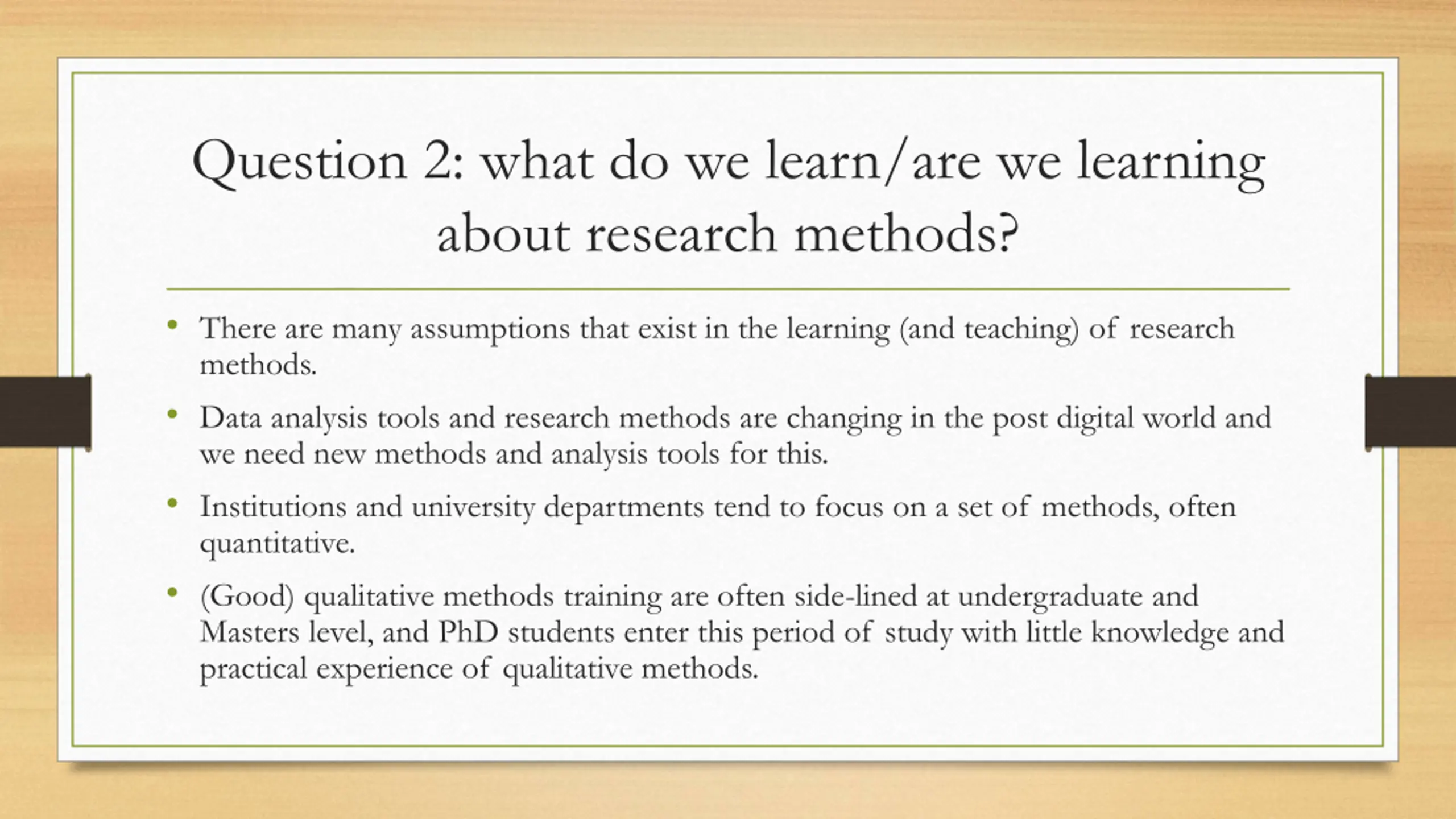 Question 2: what do we learn/are we learning about research methods?

• There are many assumptions that exist in the learning (and teaching) of research methods.

• Data analysis tools and research methods are changing in the post digital world and we need new methods and analysis tools for this.

• Institutions and university departments tend to focus on a set of methods, often quantitative.

• (Good) qualitative methods training are often side-lined at undergraduate and Masters level, and PhD students enter this period of study with little knowledge and practical experience of qualitative methods.